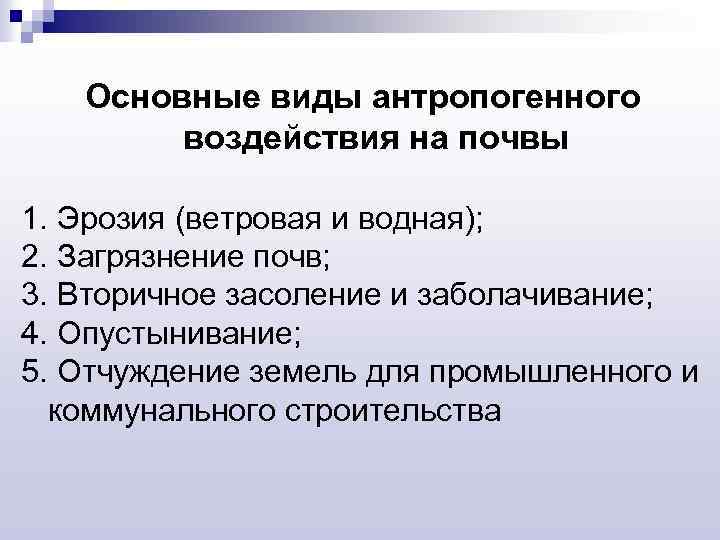 Основные виды антропогенного воздействия на почвы

1. Эрозия (ветровая и водная);
2. Загрязнение почв;
3. Вторичное засоление и заболачивание;
4. Опустынивание;
5. Отчуждение земель для промышленного и коммунального строительства